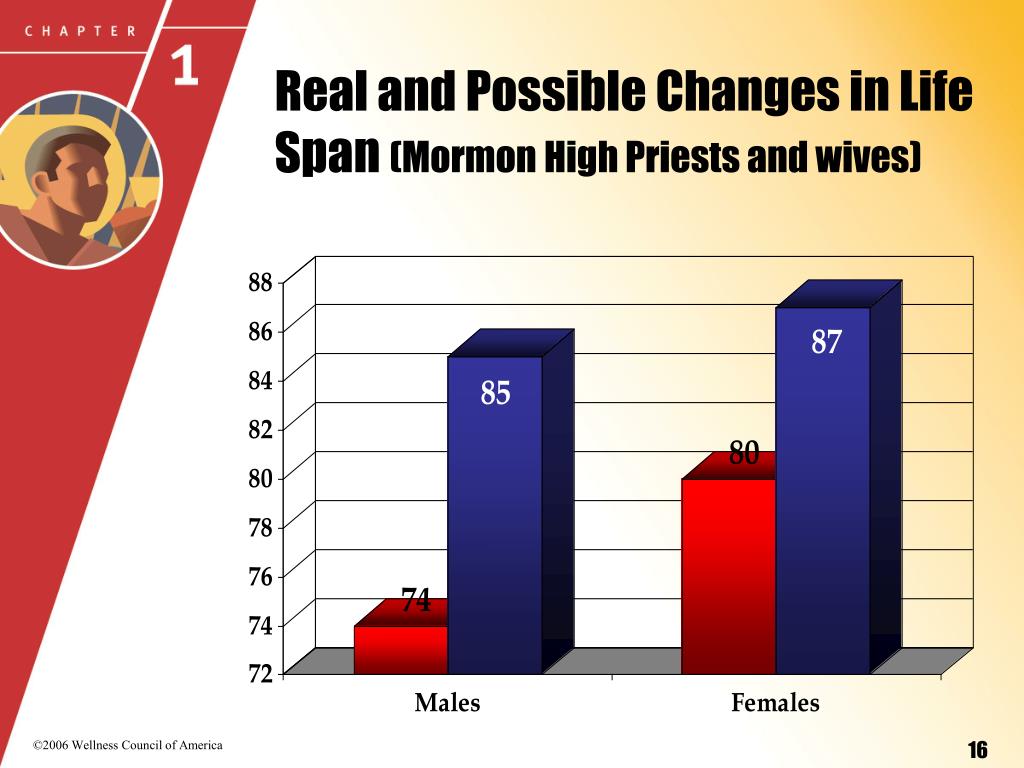 CHAPTER
1

Real and Possible Changes in Life Span (Mormon High Priests and wives)

88
86
84
82
80
78
76
74
72

74
85
80
87

Males
Females

©2006 Wellness Council of America

16